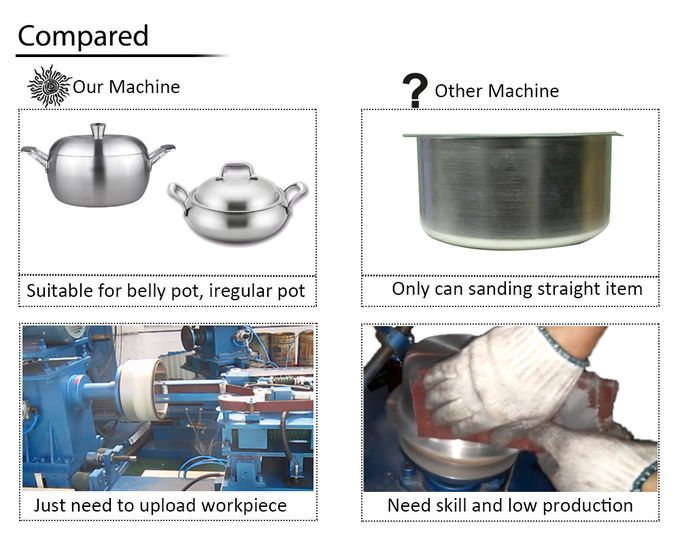 Compared

Our Machine

Suitable for belly pot, iregular pot

Just need to upload workpiece

? Other Machine

Only can sanding straight item

Need skill and low production